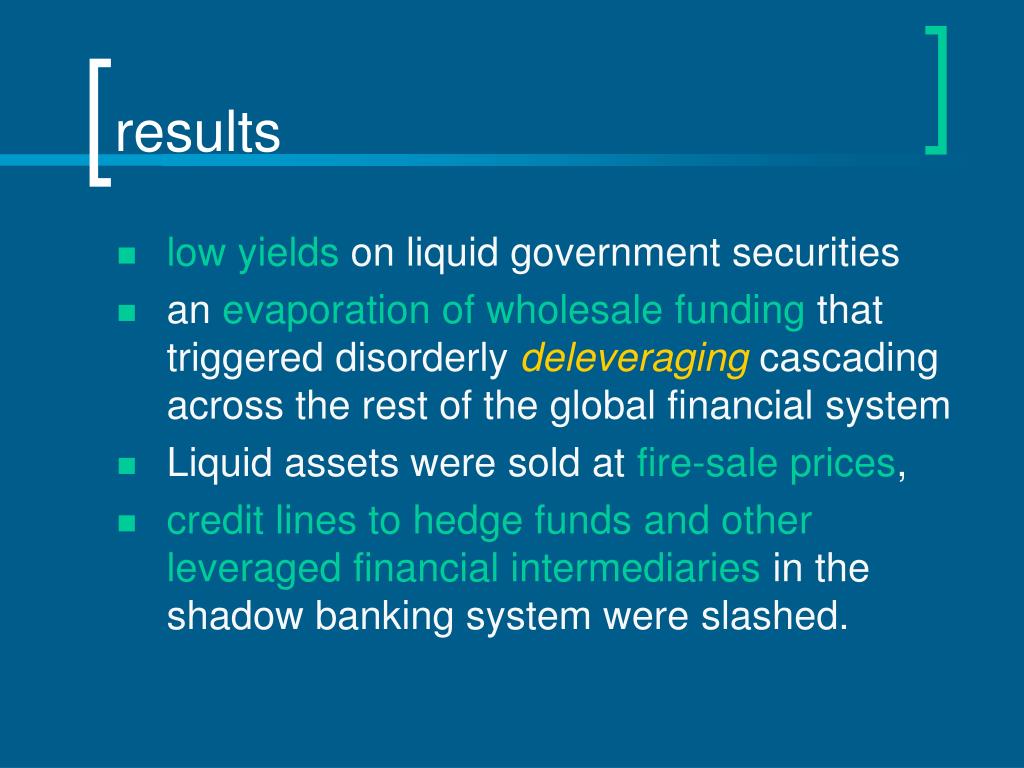 results

- low yields on liquid government securities
- an evaporation of wholesale funding that triggered disorderly deleveraging cascading across the rest of the global financial system
- Liquid assets were sold at fire-sale prices,
- credit lines to hedge funds and other leveraged financial intermediaries in the shadow banking system were slashed.